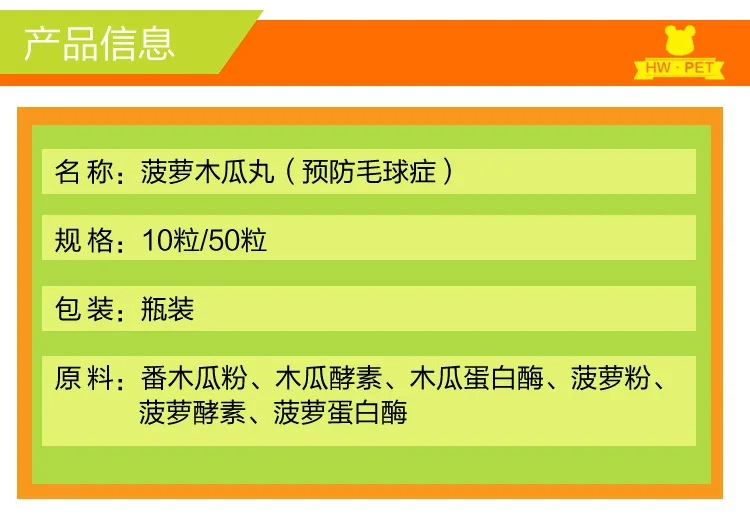 产品信息

HW · PET

名称：菠萝木瓜丸（预防毛球症）

规格：10粒/50粒

包装：瓶装

原料：番木瓜粉、木瓜酵素、木瓜蛋白酶、菠萝粉、菠萝酵素、菠萝蛋白酶